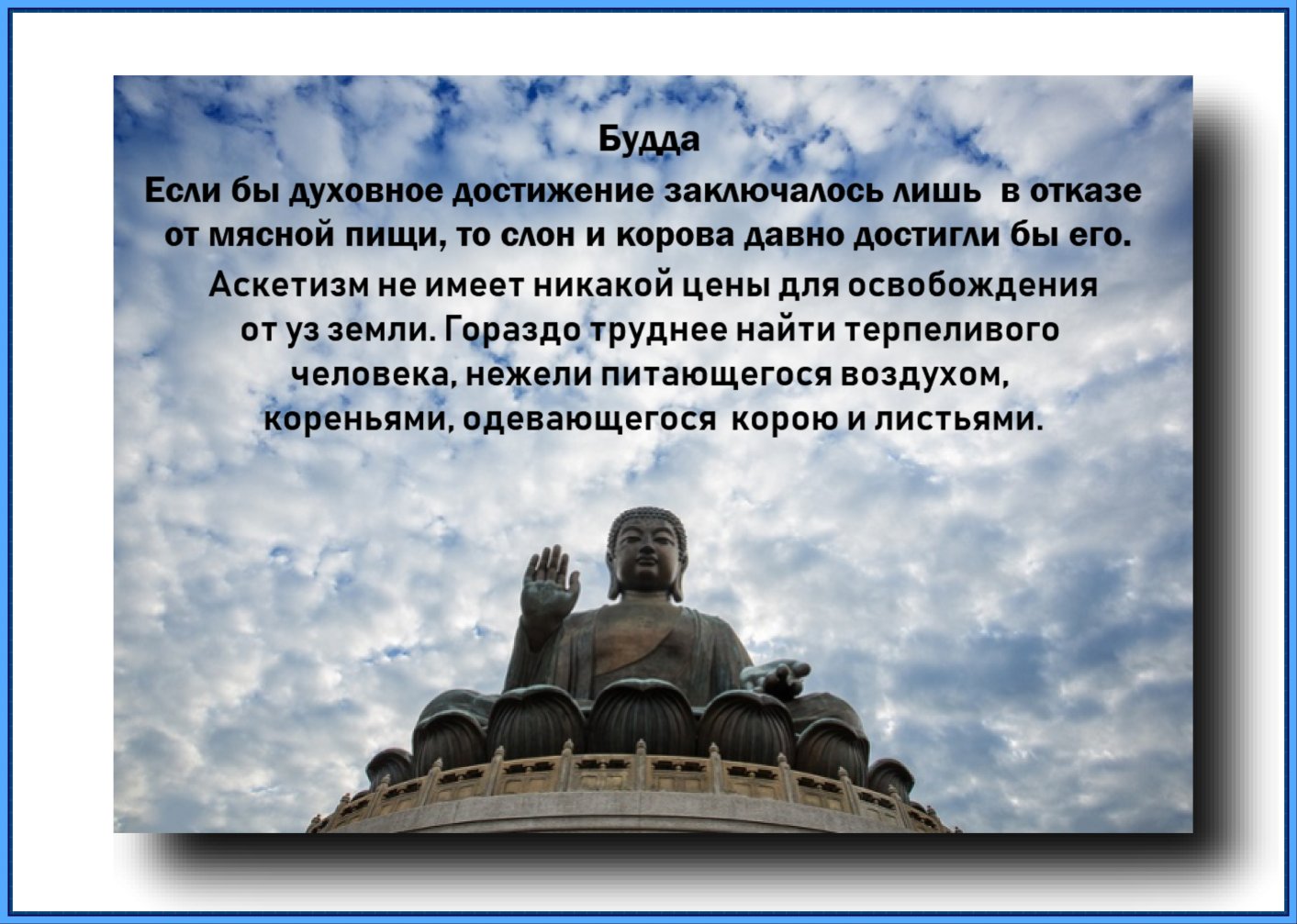 Будда

Если бы духовное достижение заключалось лишь в отказе от мясной пищи, то слон и корова давно достигли бы его.

Аскетизм не имеет никакой цены для освобождения от уз земли. Гораздо труднее найти терпеливого человека, нежели питающегося воздухом, кореньями, одевающегося корою и листьями.